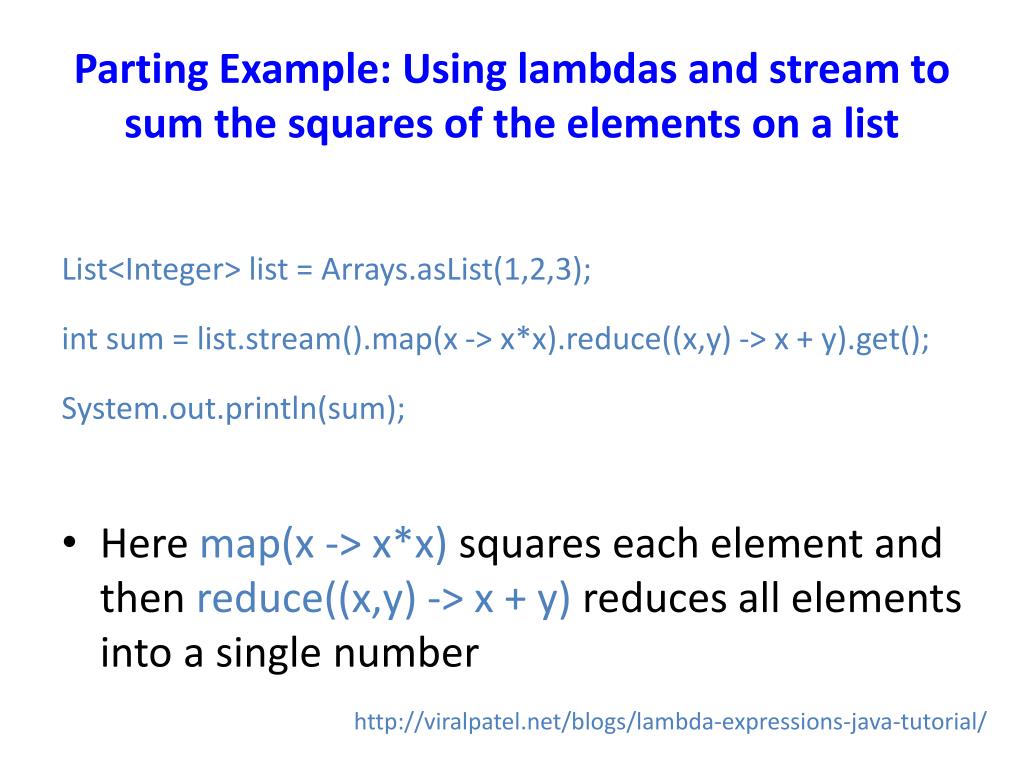 Parting Example: Using lambdas and stream to sum the squares of the elements on a list

List<Integer> list = Arrays.asList(1,2,3);

int sum = list.stream().map(x -> x*x).reduce((x,y) -> x + y).get();

System.out.println(sum);

• Here map(x -> x*x) squares each element and then reduce((x,y) -> x + y) reduces all elements into a single number

http://viralpatel.net/blogs/lambda-expressions-java-tutorial/